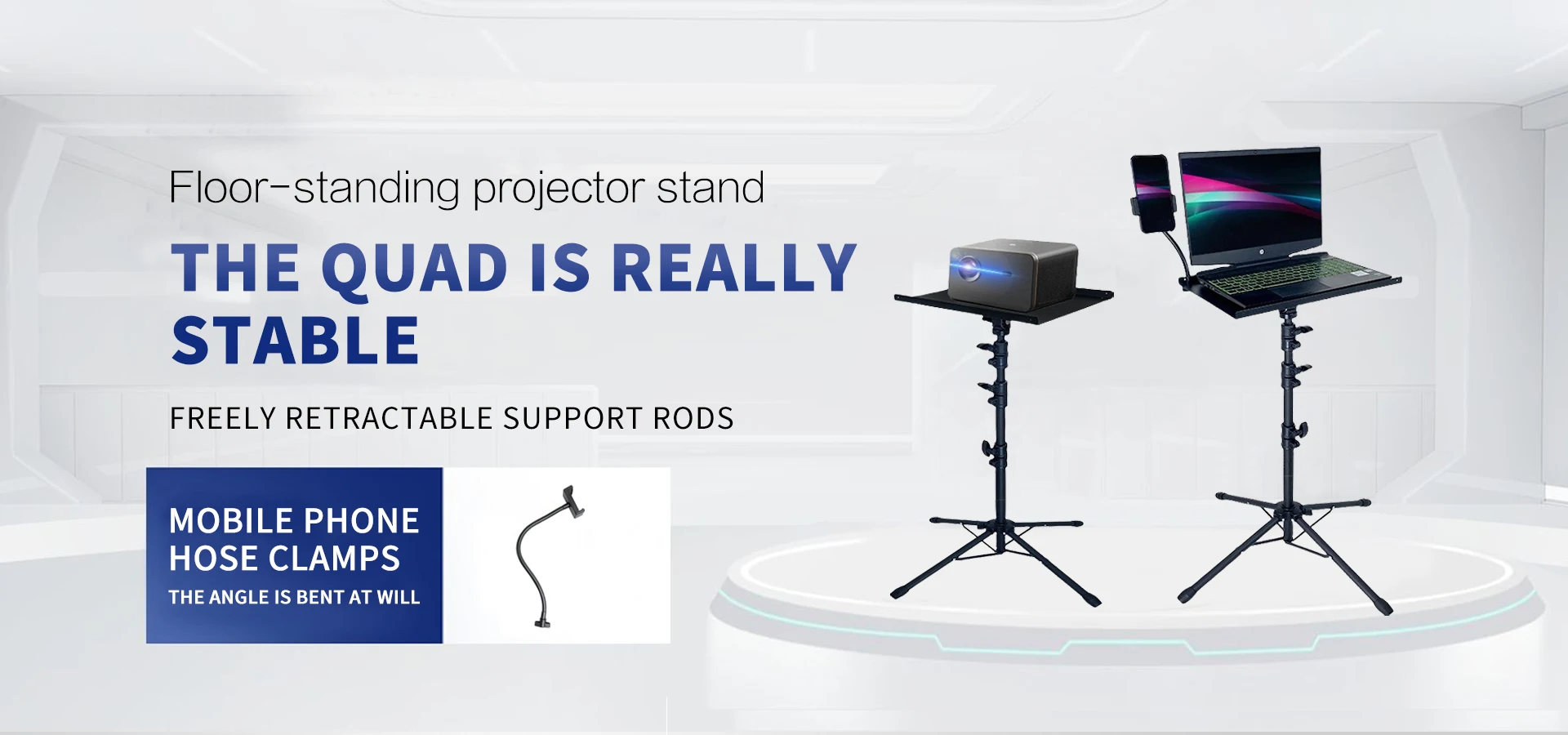 Floor-standing projector stand

THE QUAD IS REALLY STABLE

FREELY RETRACTABLE SUPPORT RODS

MOBILE PHONE HOSE CLAMPS

THE ANGLE IS BENT AT WILL